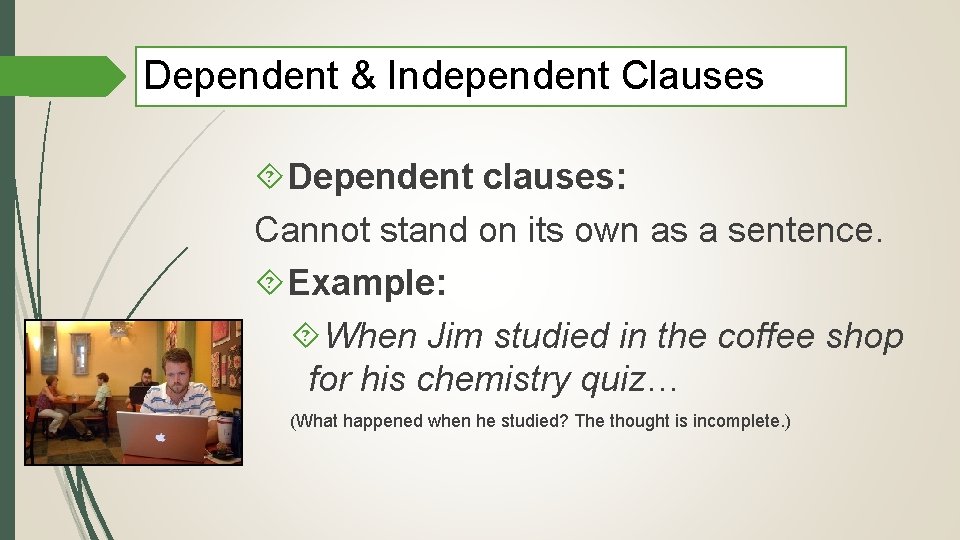 Dependent & Independent Clauses

Dependent clauses:

Cannot stand on its own as a sentence.

Example:

When Jim studied in the coffee shop for his chemistry quiz…

(What happened when he studied? The thought is incomplete.)